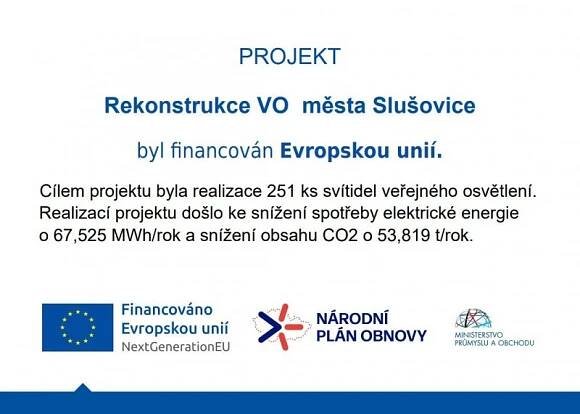 PROJEKT

Rekonstrukce VO  města Slušovice

byl financován Evropskou unií.

Cílem projektu byla realizace 251 ks svítidel veřejného osvětlení. Realizací projektu došlo ke snížení spotřeby elektrické energie o 67,525 MWh/rok a snížení obsahu CO2 o 53,819 t/rok.

Financováno Evropskou unií NextGenerationEU

NÁRODNÍ PLÁN OBNOVY

MINISTERSTVO PRŮMYSLU A OBCHODU